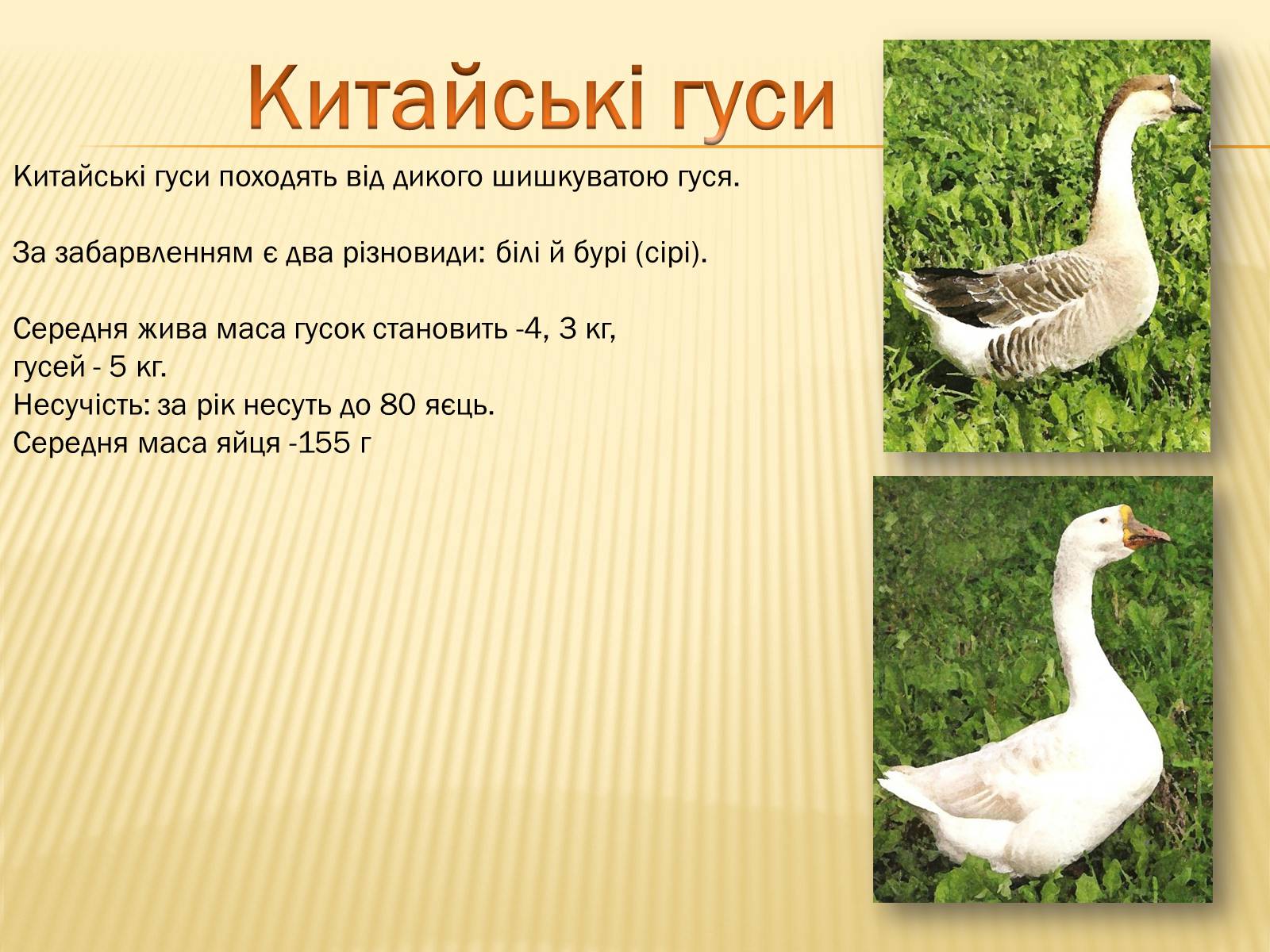 Китайські гуси

Китайські гуси походять від дикого шишкуватою гуся.

За забарвленням є два різновиди: білі й бурі (сірі).

Середня жива маса гусок становить -4, 3 кг, гусей - 5 кг.
Несучість: за рік несуть до 80 яєць.
Середня маса яйця -155 г